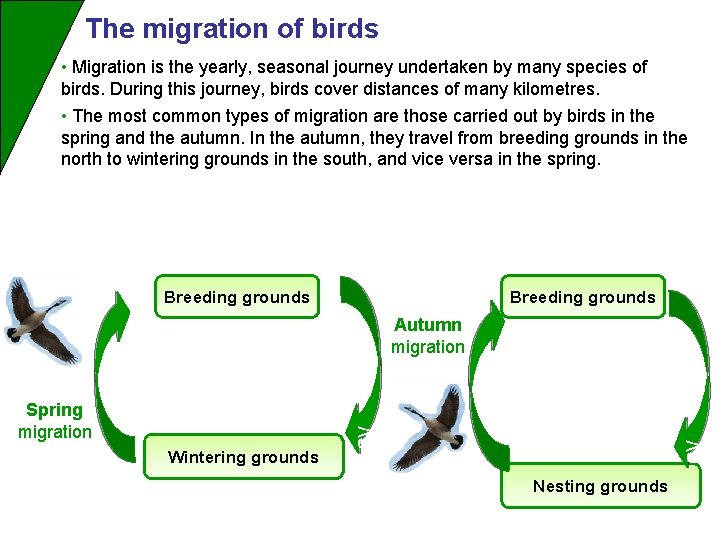 The migration of birds

• Migration is the yearly, seasonal journey undertaken by many species of birds. During this journey, birds cover distances of many kilometres.

• The most common types of migration are those carried out by birds in the spring and the autumn. In the autumn, they travel from breeding grounds in the north to wintering grounds in the south, and vice versa in the spring.

Breeding grounds

Spring migration

Wintering grounds

Autumn migration

Breeding grounds

Nesting grounds